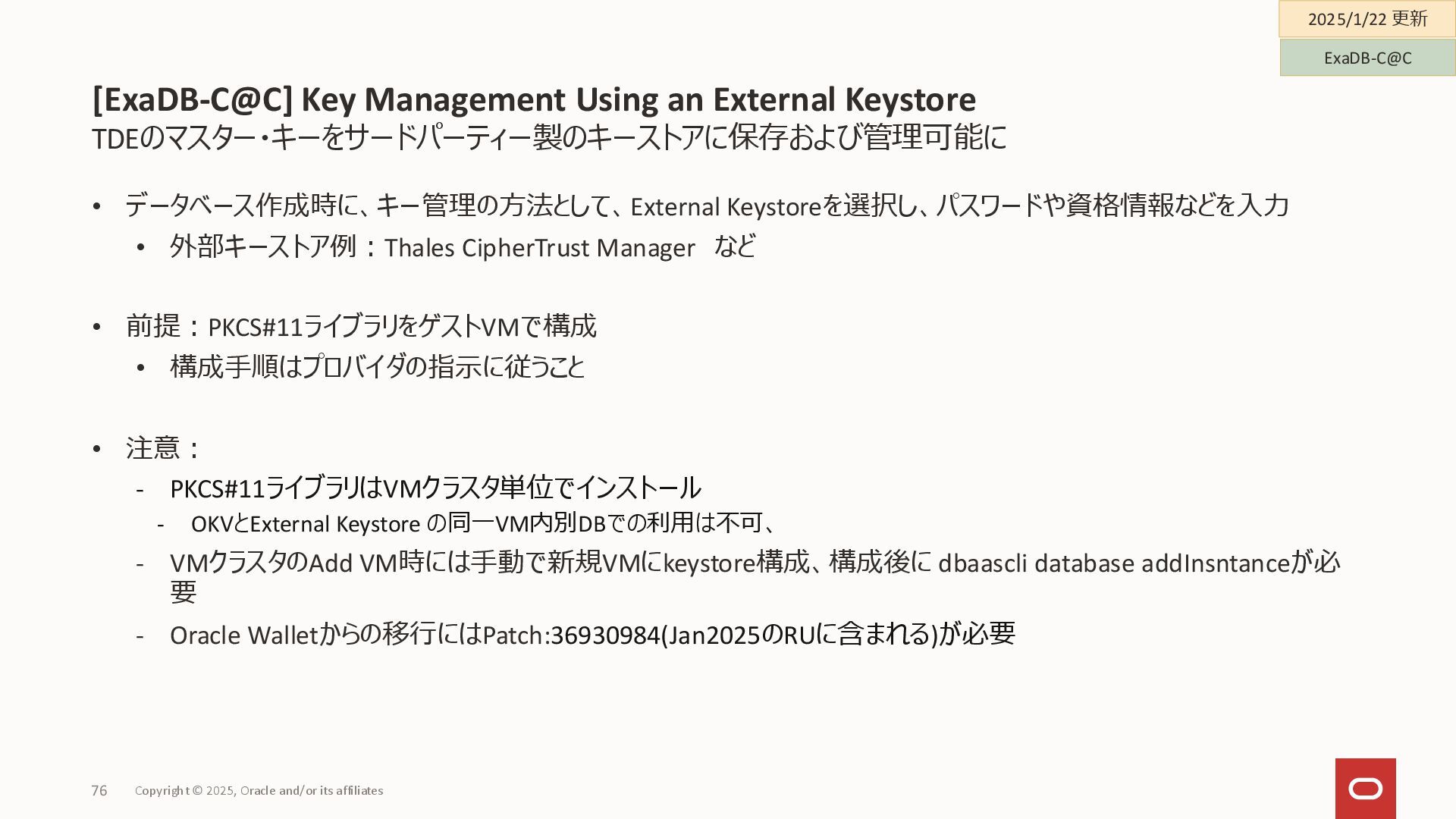 2025/1/22 更新

ExaDB-C@C

[ExaDB-C@C] Key Management Using an External Keystore
TDEのマスター・キーをサードパーティー製のキーストアに保存および管理可能に

• データベース作成時に、キー管理の方法として、External Keystoreを選択し、パスワードや資格情報などを入力
  • 外部キーストア例：Thales CipherTrust Manager　など

• 前提：PKCS#11ライブラリをゲストVMで構成
  • 構成手順はプロバイダの指示に従うこと

• 注意：
  - PKCS#11ライブラリはVMクラスタ単位でインストール
    - OKVとExternal Keystore の同一VM内別DBでの利用は不可、
  - VMクラスタのAdd VM時には手動で新規VMにkeystore構成、構成後に dbaascli database addInsntanceが必要
  - Oracle Walletからの移行にはPatch:36930984(Jan2025のRUに含まれる)が必要

76 Copyright © 2025, Oracle and/or its affiliates